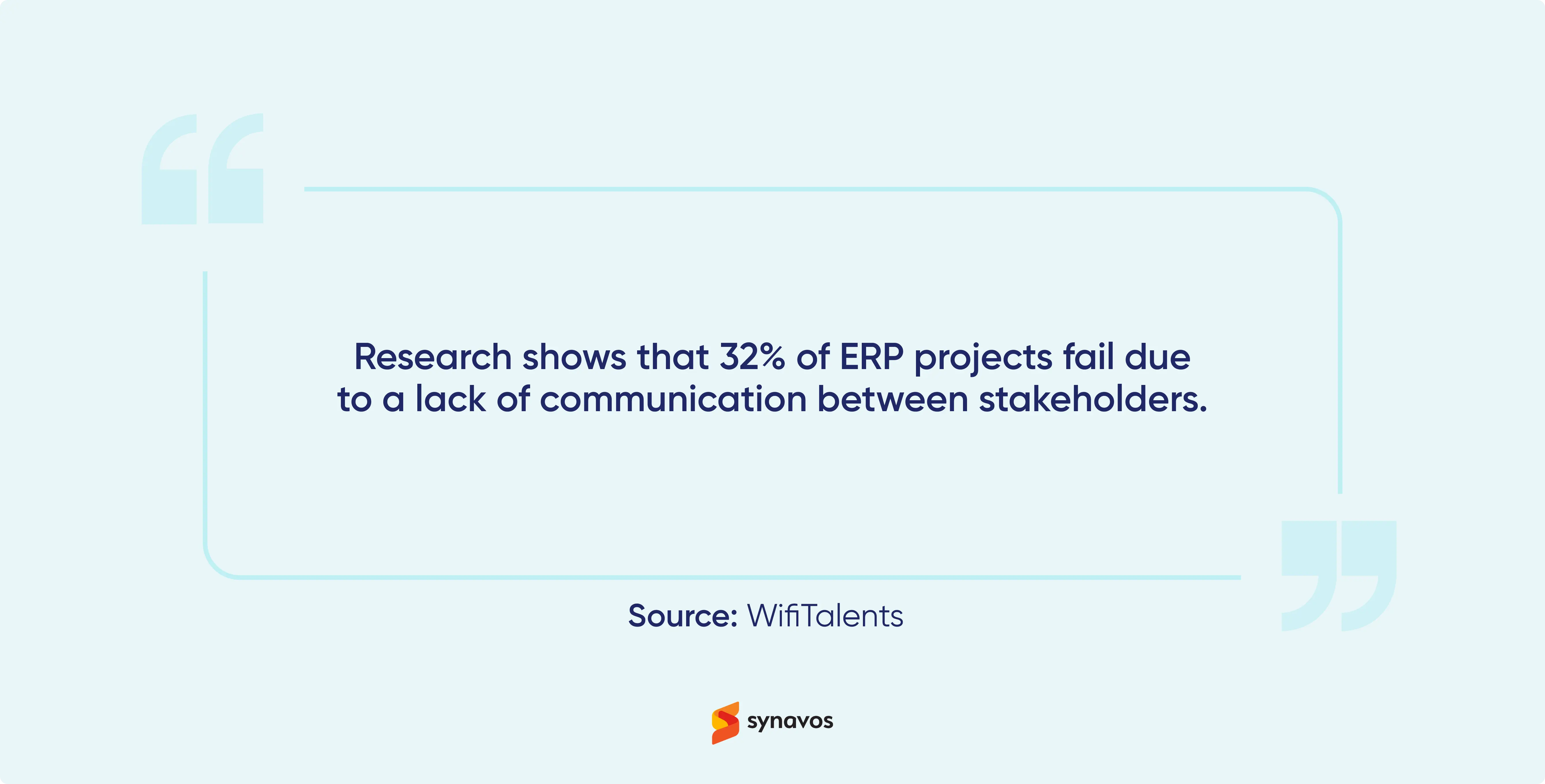 Research shows that 32% of ERP projects fail due to a lack of communication between stakeholders.

Source: WifiTalents

synavos